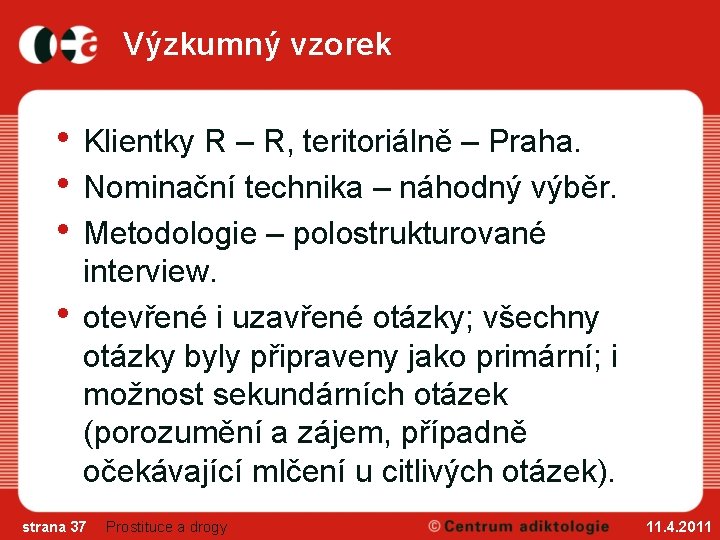 Výzkumný vzorek

• Klientky R – R, teritoriálně – Praha.
• Nominační technika – náhodný výběr.
• Metodologie – polostrukturované interview.
• otevřené i uzavřené otázky; všechny otázky byly připraveny jako primární; i možnost sekundárních otázek (porozumění a zájem, případně očekávající mlčení u citlivých otázek).

strana 37 Prostituce a drogy © Centrum adiktologie 11.4.2011